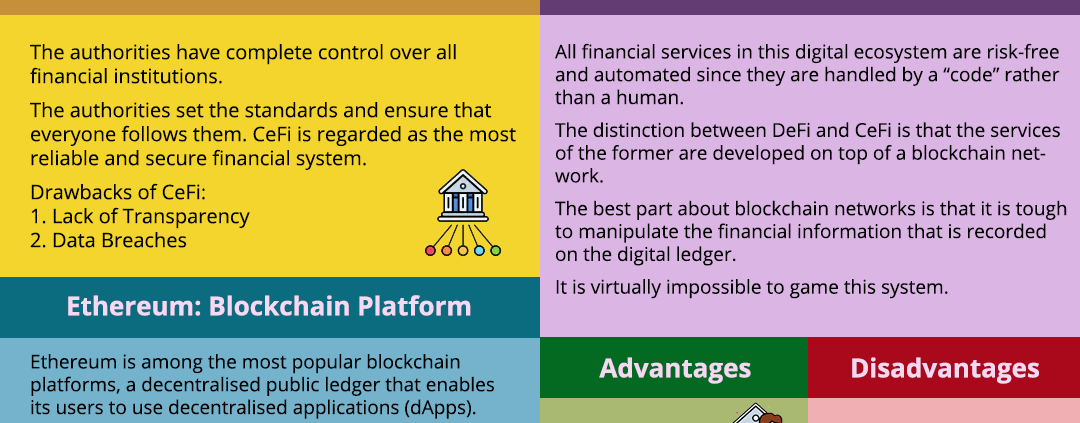 The authorities have complete control over all financial institutions.

The authorities set the standards and ensure that everyone follows them. CeFi is regarded as the most reliable and secure financial system.

Drawbacks of CeFi:
1. Lack of Transparency
2. Data Breaches

Ethereum: Blockchain Platform

Ethereum is among the most popular blockchain platforms, a decentralised public ledger that enables its users to use decentralised applications (dApps).

All financial services in this digital ecosystem are risk-free and automated since they are handled by a "code" rather than a human.

The distinction between DeFi and CeFi is that the services of the former are developed on top of a blockchain network.

The best part about blockchain networks is that it is tough to manipulate the financial information that is recorded on the digital ledger.

It is virtually impossible to game this system.

Advantages

Disadvantages